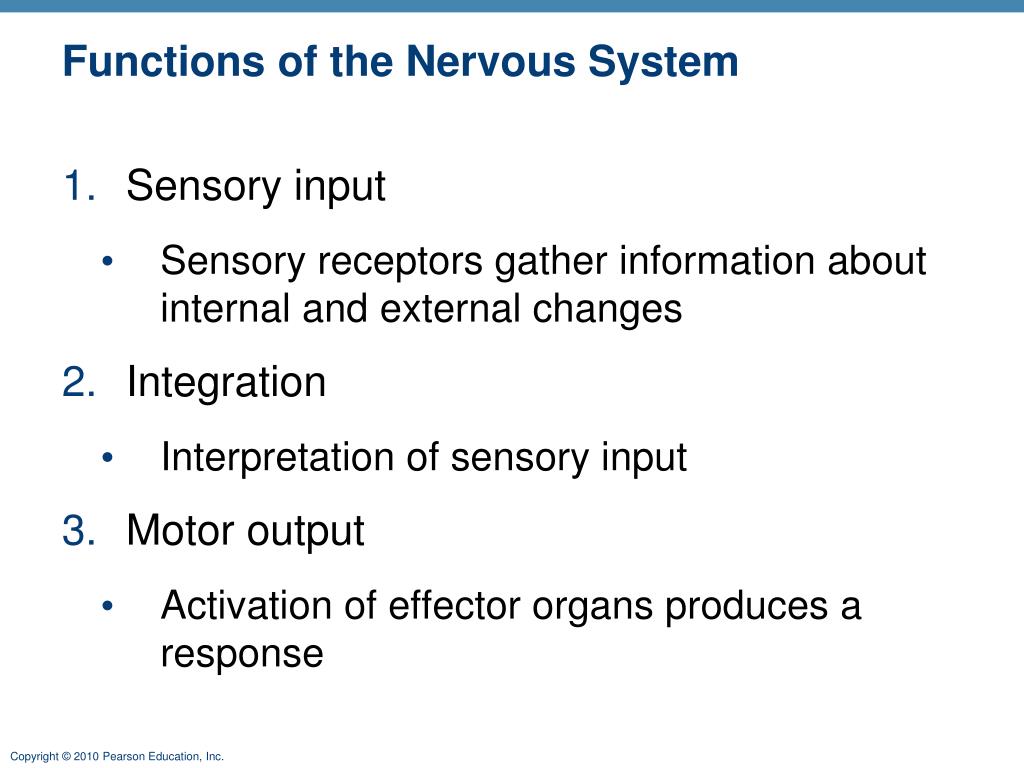 Functions of the Nervous System

1. Sensory input

• Sensory receptors gather information about internal and external changes

2. Integration

• Interpretation of sensory input

3. Motor output

• Activation of effector organs produces a response

Copyright © 2010 Pearson Education, Inc.